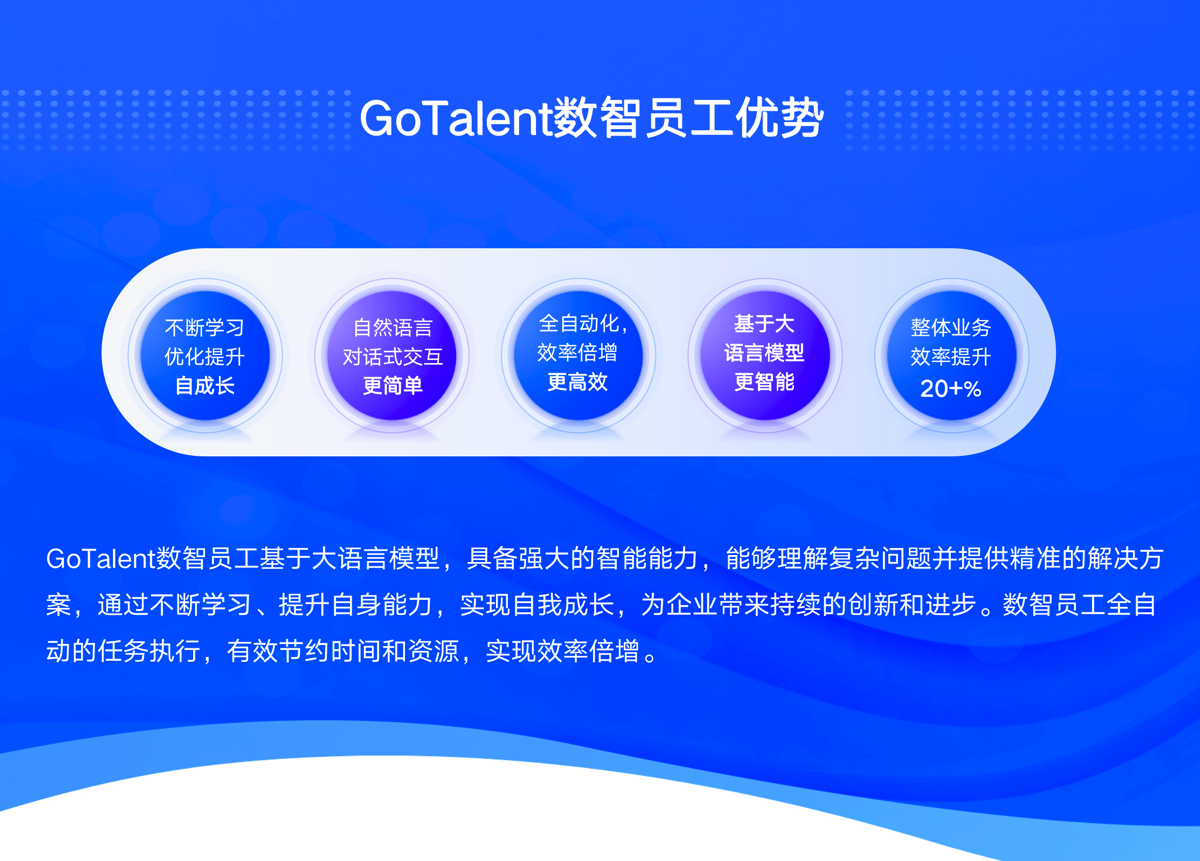 GoTalent数智员工优势

不断学习
优化提升
自成长

自然语言
对话式交互
更简单

全自动化，
效率倍增
更高效

基于大
语言模型
更智能

整体业务
效率提升
20+%

GoTalent数智员工基于大语言模型，具备强大的智能能力，能够理解复杂问题并提供精准的解决方案，通过不断学习、提升自身能力，实现自我成长，为企业带来持续的创新和进步。数智员工全自动的任务执行，有效节约时间和资源，实现效率倍增。